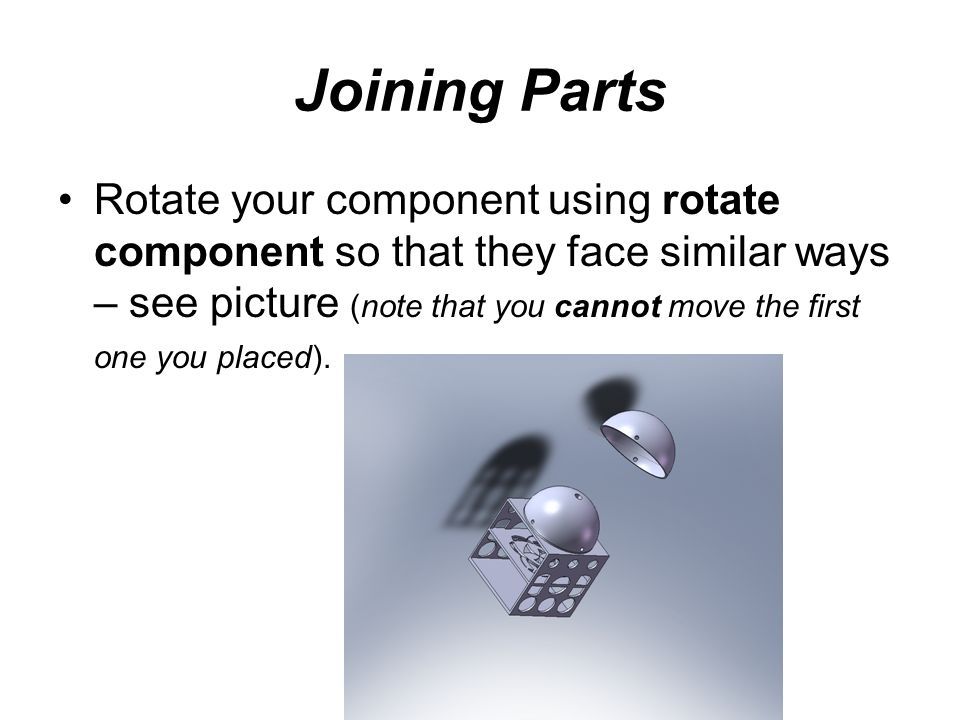 Joining Parts

• Rotate your component using rotate component so that they face similar ways – see picture (note that you cannot move the first one you placed).